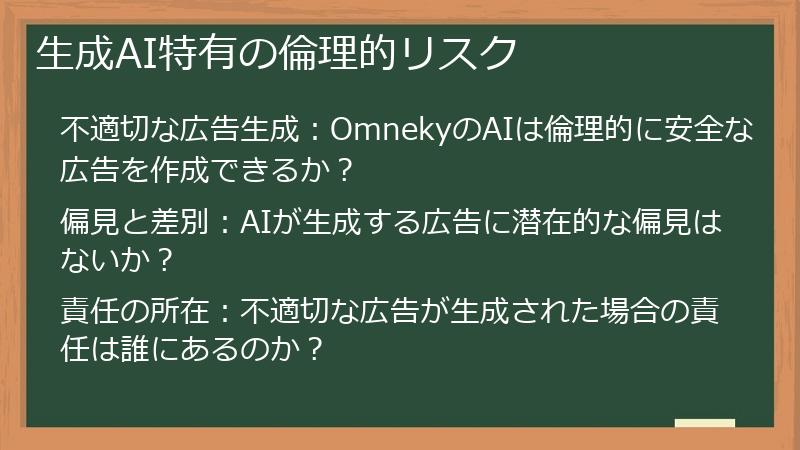 生成AI特有の倫理的リスク

不適切な広告生成：OmnekyのAIは倫理的に安全な広告を作成できるか？

偏見と差別：AIが生成する広告に潜在的な偏見はないか？

責任の所在：不適切な広告が生成された場合の責任は誰にあるのか？